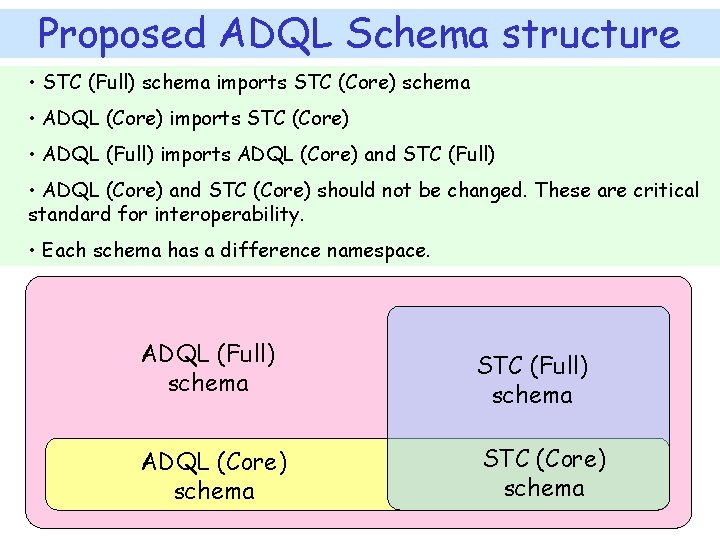 Proposed ADQL Schema structure

• STC (Full) schema imports STC (Core) schema

• ADQL (Core) imports STC (Core)

• ADQL (Full) imports ADQL (Core) and STC (Full)

• ADQL (Core) and STC (Core) should not be changed. These are critical standard for interoperability.

• Each schema has a difference namespace.

ADQL (Full) schema

STC (Full) schema

ADQL (Core) schema

STC (Core) schema